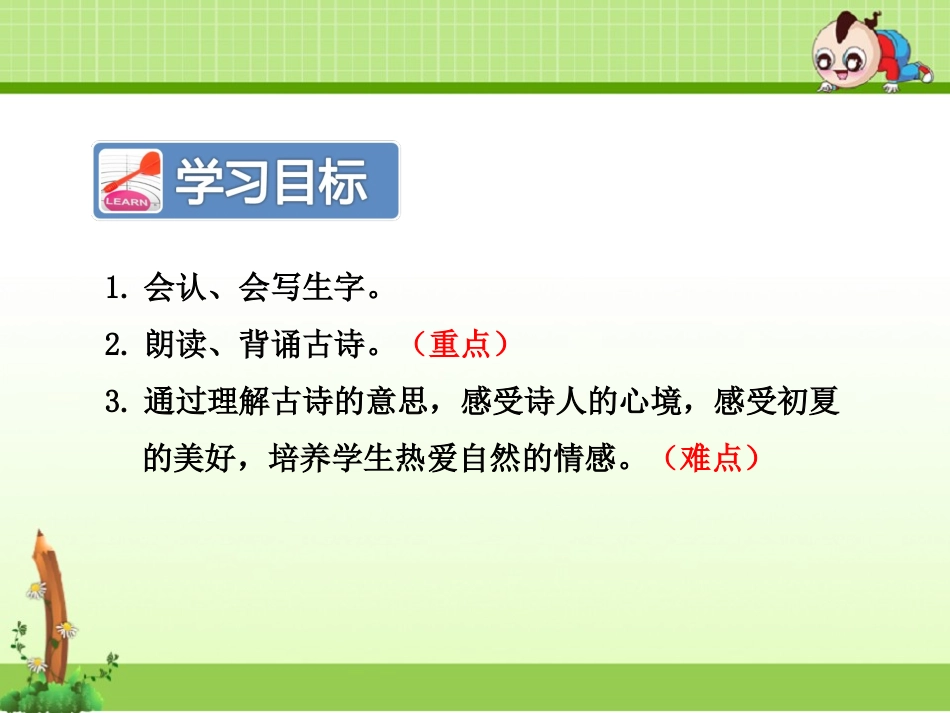 LEARN 学习目标

1. 会认、会写生字。

2. 朗读、背诵古诗。（重点）

3. 通过理解古诗的意思，感受诗人的心境，感受初夏的美好，培养学生热爱自然的情感。（难点）